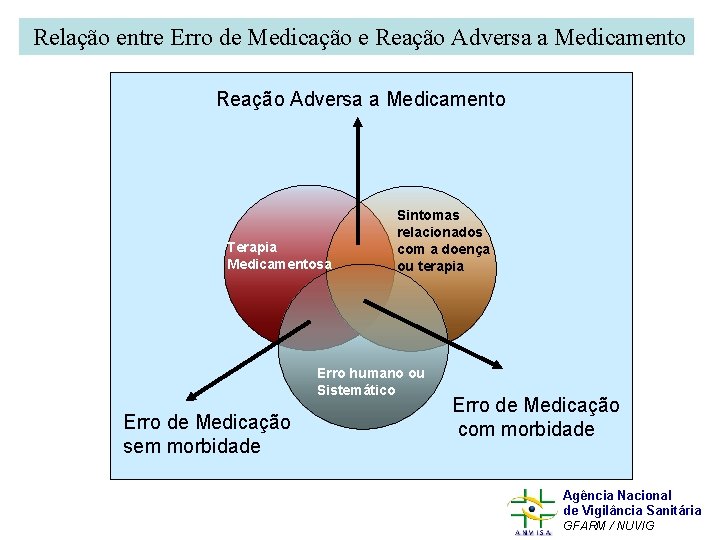 Relação entre Erro de Medicação e Reação Adversa a Medicamento

Reação Adversa a Medicamento

Terapia Medicamentosa

Sintomas relacionados com a doença ou terapia

Erro humano ou Sistemático

Erro de Medicação sem morbidade

Erro de Medicação com morbidade

ANVISA

Agência Nacional de Vigilância Sanitária
GFARM / NUVIG